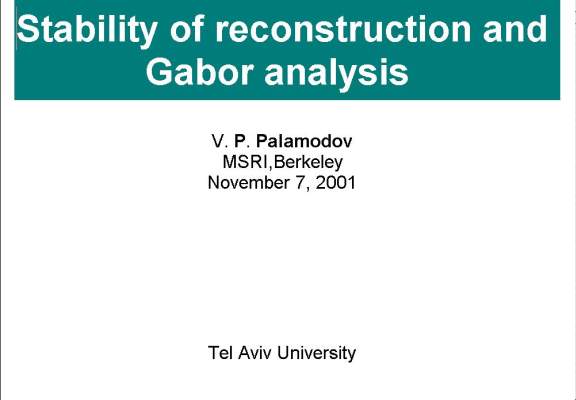 Stability of reconstruction and Gabor analysis

V. P. Palamodov
MSRI,Berkeley
November 7, 2001

Tel Aviv University